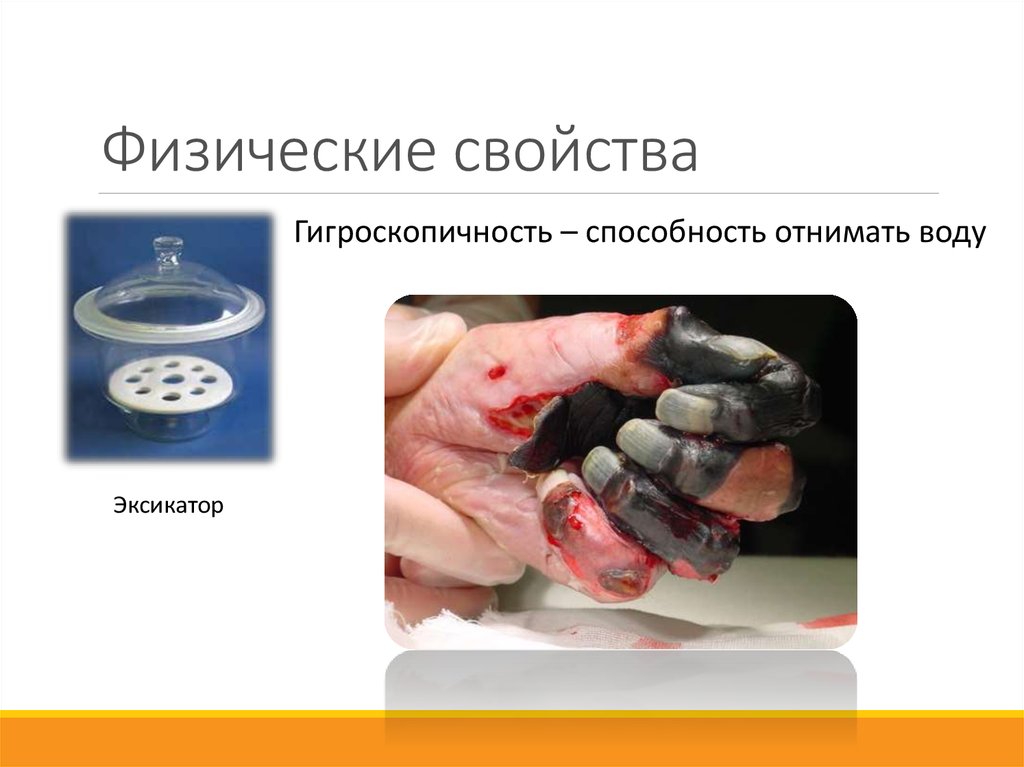 Физические свойства

Гигроскопичность – способность отнимать воду

Эксикатор